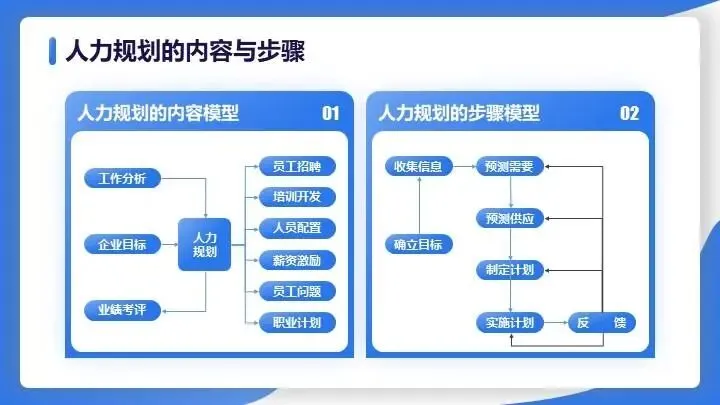 人力规划的内容与步骤

人力规划的内容模型 01

工作分析
企业目标
业绩考评
人力规划
员工招聘
培训开发
人员配置
薪资激励
员工问题
职业计划

人力规划的步骤模型 02

收集信息
确立目标
预测需要
预测供应
制定计划
实施计划
反 馈